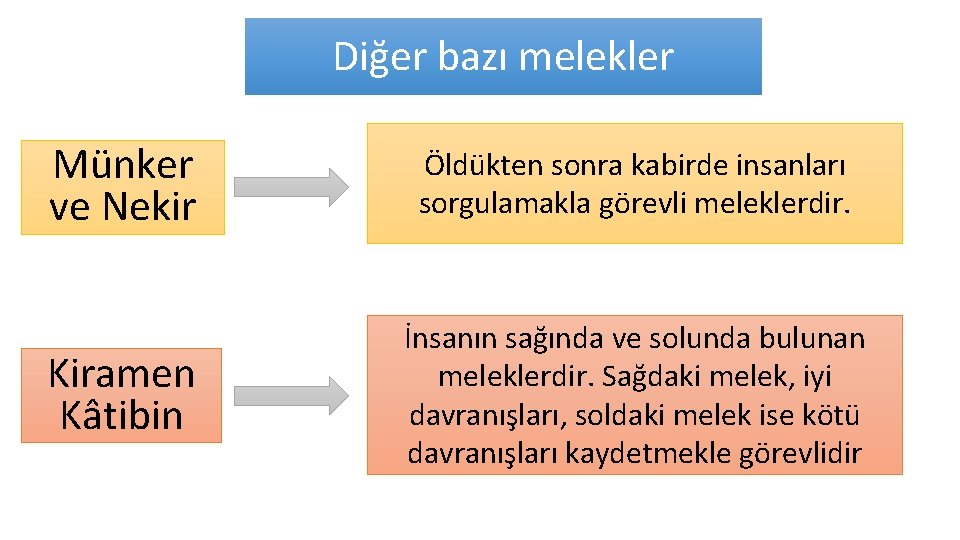 Diğer bazı melekler

Münker ve Nekir

Öldükten sonra kabirde insanları sorgulamakla görevli meleklerdir.

Kiramen Kâtibin

İnsanın sağında ve solunda bulunan meleklerdir. Sağdaki melek, iyi davranışları, soldaki melek ise kötü davranışları kaydetmekle görevlidir